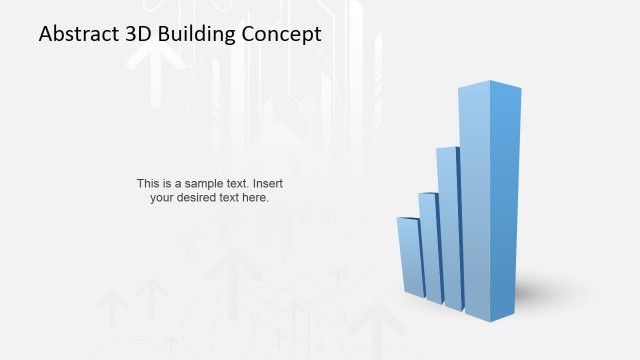 Abstract 3D Building Concept

This is a sample text. Insert your desired text here.